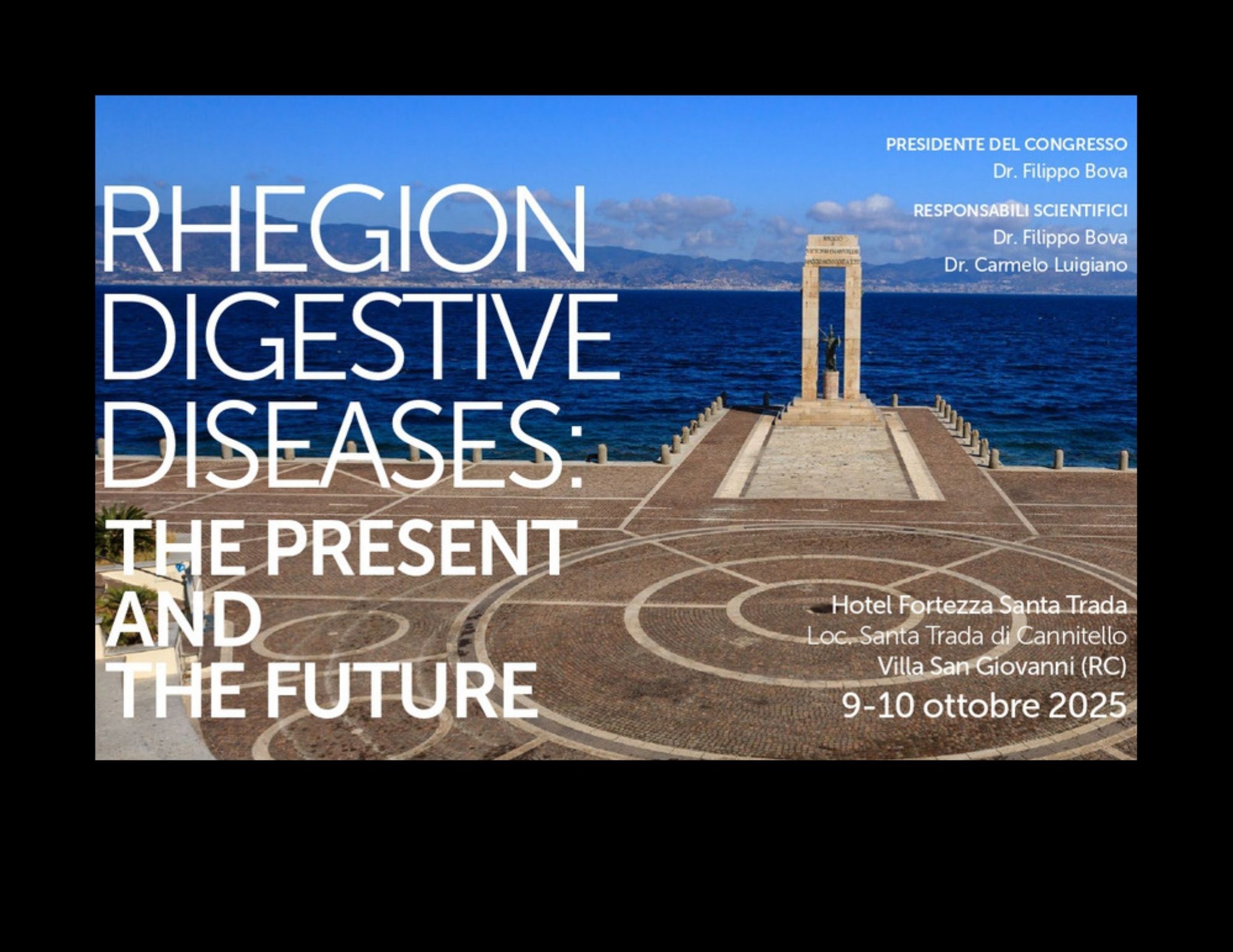 PRESIDENTE DEL CONGRESSO
Dr. Filippo Bova

RESPONSABILI SCIENTIFICI
Dr. Filippo Bova
Dr. Carmelo Luigiano

RHEGION
DIGESTIVE
DISEASES:
THE PRESENT
AND
THE FUTURE

Hotel Fortezza Santa Trada
Loc. Santa Trada di Cannitello
Villa San Giovanni (RC)
9-10 ottobre 2025